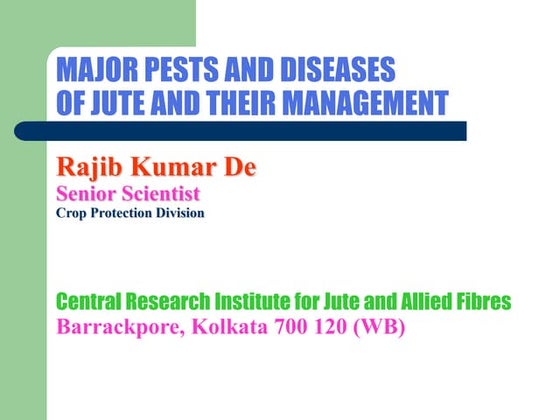 MAJOR PESTS AND DISEASES OF JUTE AND THEIR MANAGEMENT

Rajib Kumar De
Senior Scientist
Crop Protection Division

Central Research Institute for Jute and Allied Fibres
Barrackpore, Kolkata 700 120 (WB)